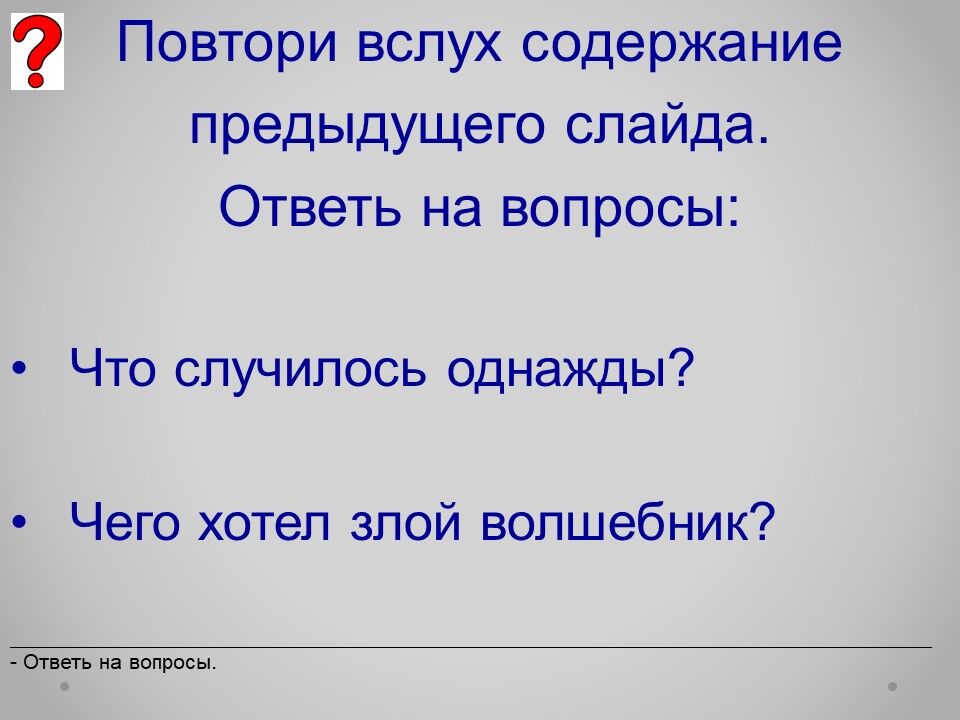 ?

Повтори вслух содержание предыдущего слайда.
Ответь на вопросы:

• Что случилось однажды?

• Чего хотел злой волшебник?

- Ответь на вопросы.